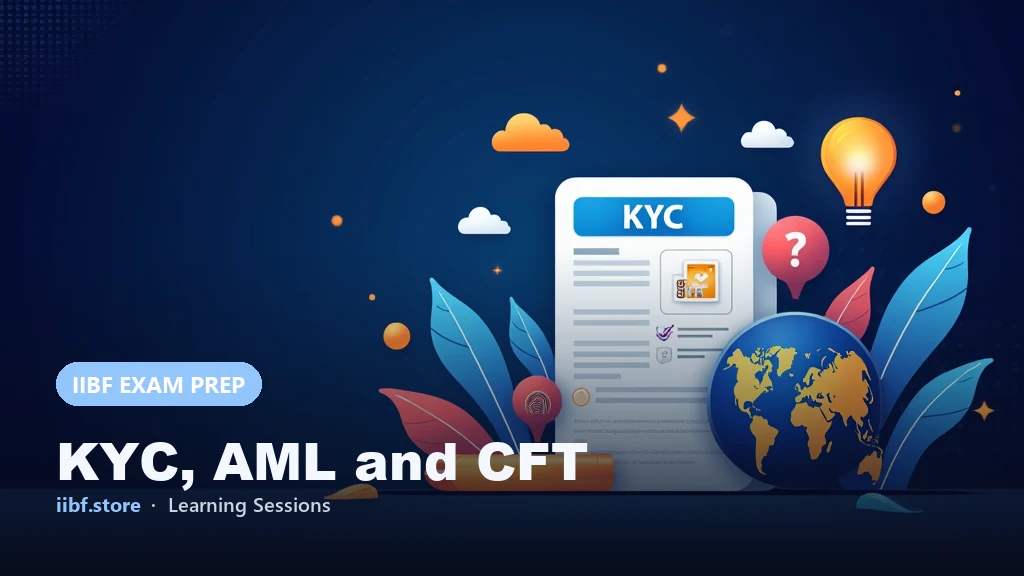 KYC

?

IIBF EXAM PREP

KYC, AML and CFT

iibf.store · Learning Sessions